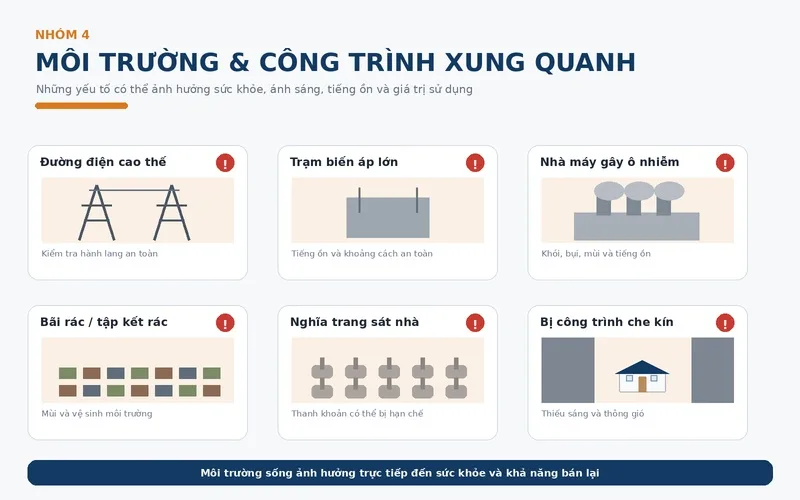 NHÓM 4

MÔI TRƯỜNG & CÔNG TRÌNH XUNG QUANH

Những yếu tố có thể ảnh hưởng sức khỏe, ánh sáng, tiếng ồn và giá trị sử dụng

Đường điện cao thế
!
Kiểm tra hành lang an toàn

Trạm biến áp lớn
!
Tiếng ồn và khoảng cách an toàn

Nhà máy gây ô nhiễm
!
Khói, bụi, mùi và tiếng ồn

Bãi rác / tập kết rác
!
Mùi và vệ sinh môi trường

Nghĩa trang sát nhà
!
Thanh khoản có thể bị hạn chế

Bị công trình che kín
!
Thiếu sáng và thông gió

Môi trường sống ảnh hưởng trực tiếp đến sức khỏe và khả năng bán lại